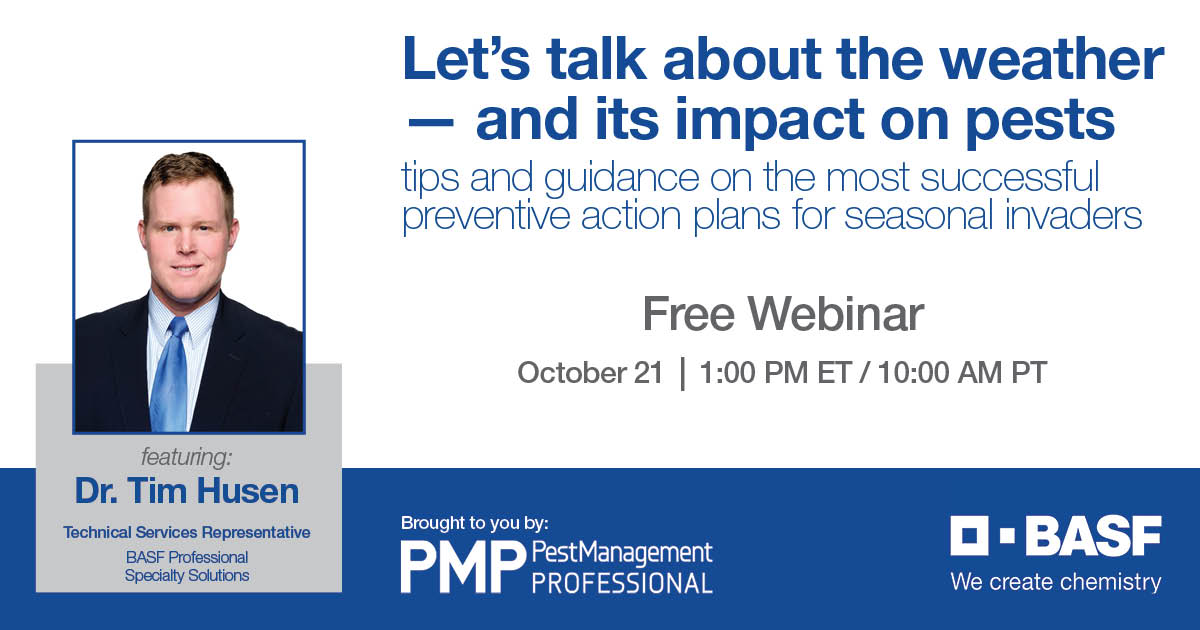 Let's talk about the weather — and its impact on pests

tips and guidance on the most successful preventive action plans for seasonal invaders

Free Webinar

October 21 | 1:00 PM ET / 10:00 AM PT

featuring:
Dr. Tim Husen
Technical Services Representative
BASF Professional Specialty Solutions

Brought to you by:
PMP PestManagement PROFESSIONAL

BASF
We create chemistry